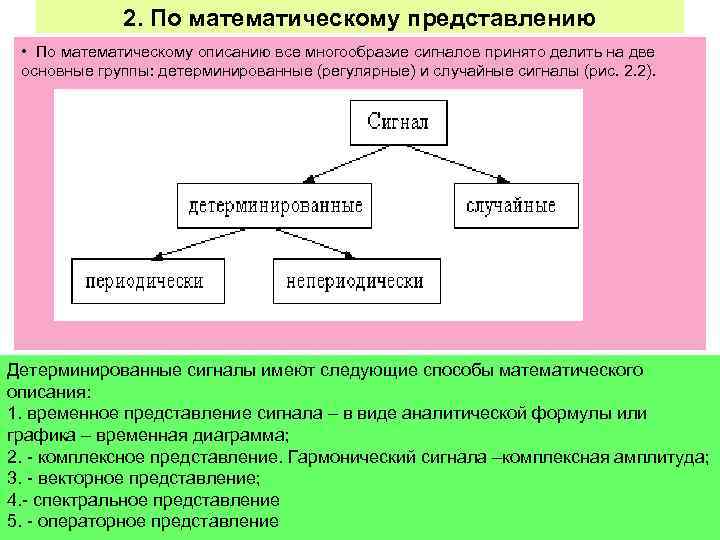 2. По математическому представлению

• По математическому описанию все многообразие сигналов принято делить на две основные группы: детерминированные (регулярные) и случайные сигналы (рис. 2.2).

Сигнал

детерминированные

случайные

периодически

непериодически

Детерминированные сигналы имеют следующие способы математического описания:
1. временное представление сигнала – в виде аналитической формулы или графика – временная диаграмма;
2. - комплексное представление. Гармонический сигнала –комплексная амплитуда;
3. - векторное представление;
4.- спектральное представление
5. - операторное представление